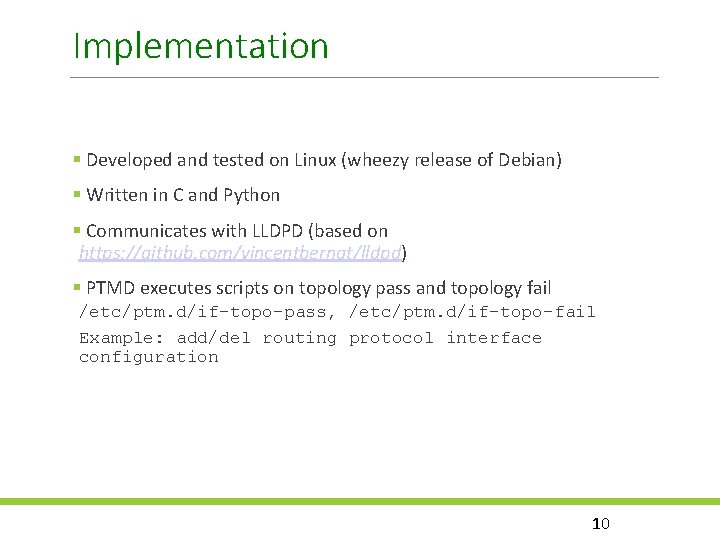 Implementation

▪ Developed and tested on Linux (wheezy release of Debian)

▪ Written in C and Python

▪ Communicates with LLDPD (based on https://github.com/vincentbernat/lldpd)

▪ PTMD executes scripts on topology pass and topology fail
/etc/ptm.d/if-topo-pass, /etc/ptm.d/if-topo-fail

Example: add/del routing protocol interface configuration

10